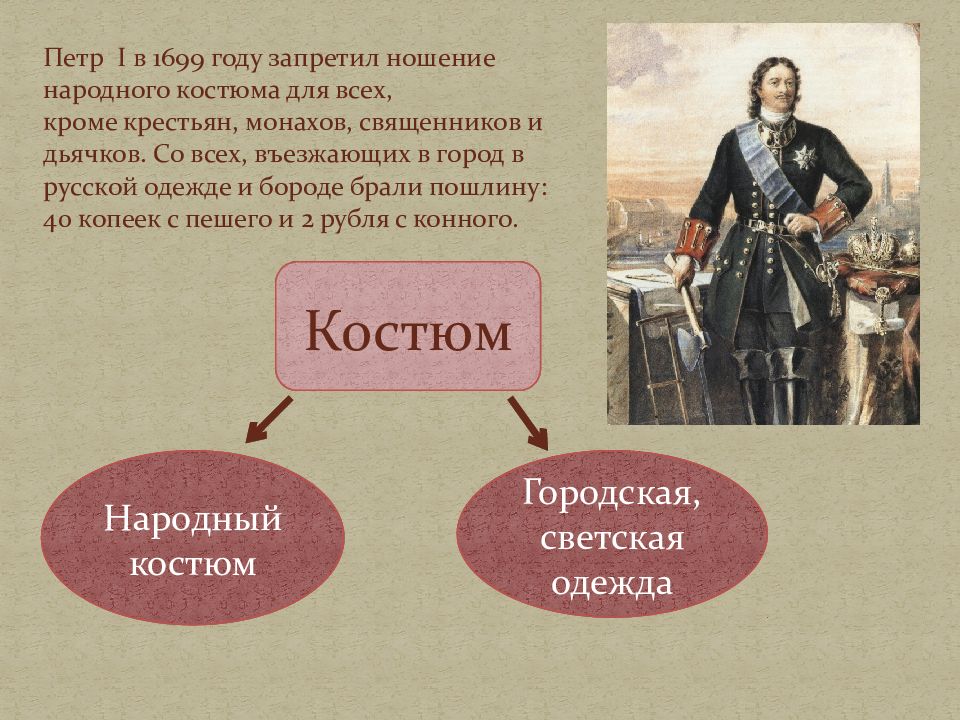 Петр I в 1699 году запретил ношение народного костюма для всех, кроме крестьян, монахов, священников и дьячков. Со всех, въезжающих в город в русской одежде и бороде брали пошлину: 40 копеек с пешего и 2 рубля с конного.

Костюм

Народный костюм

Городская, светская одежда